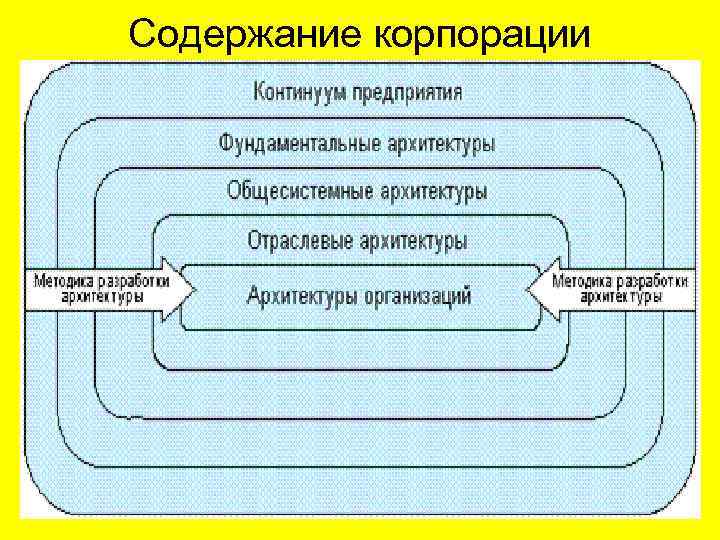 Содержание корпорации

Континуум предприятия

Фундаментальные архитектуры

Общесистемные архитектуры

Отраслевые архитектуры

Методика разработки архитектуры

Архитектуры организаций

Методика разработки архитектуры